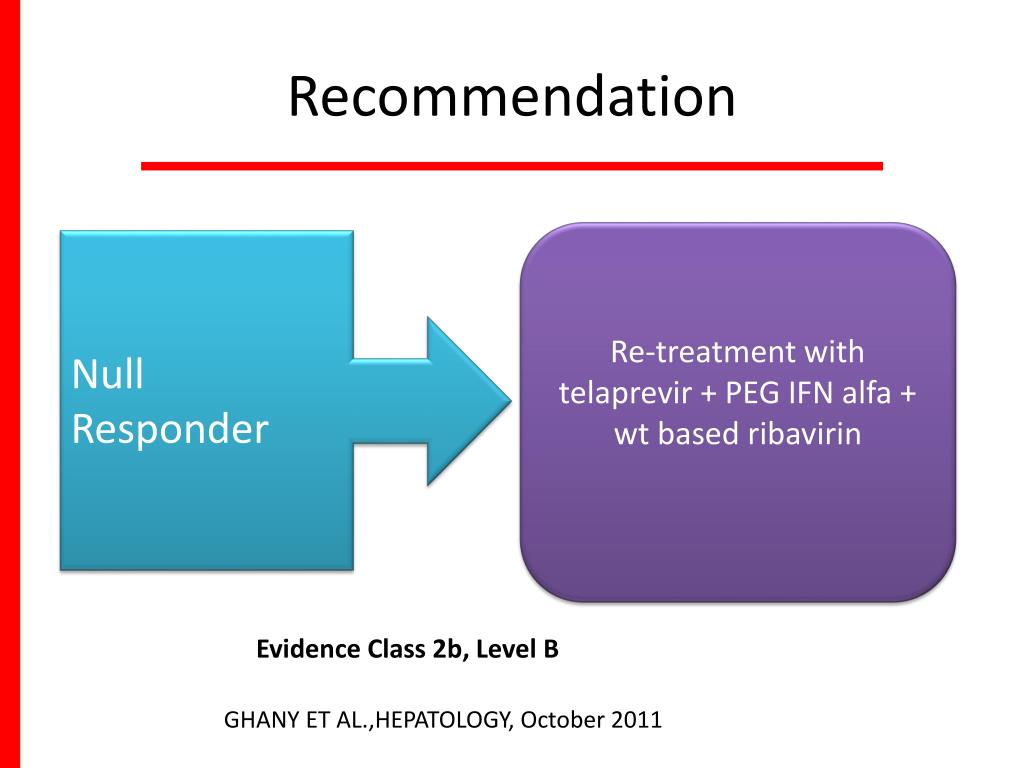 Recommendation

Null Responder

Re-treatment with telaprevir + PEG IFN alfa + wt based ribavirin

Evidence Class 2b, Level B

GHANY ET AL.,HEPATOLOGY, October 2011